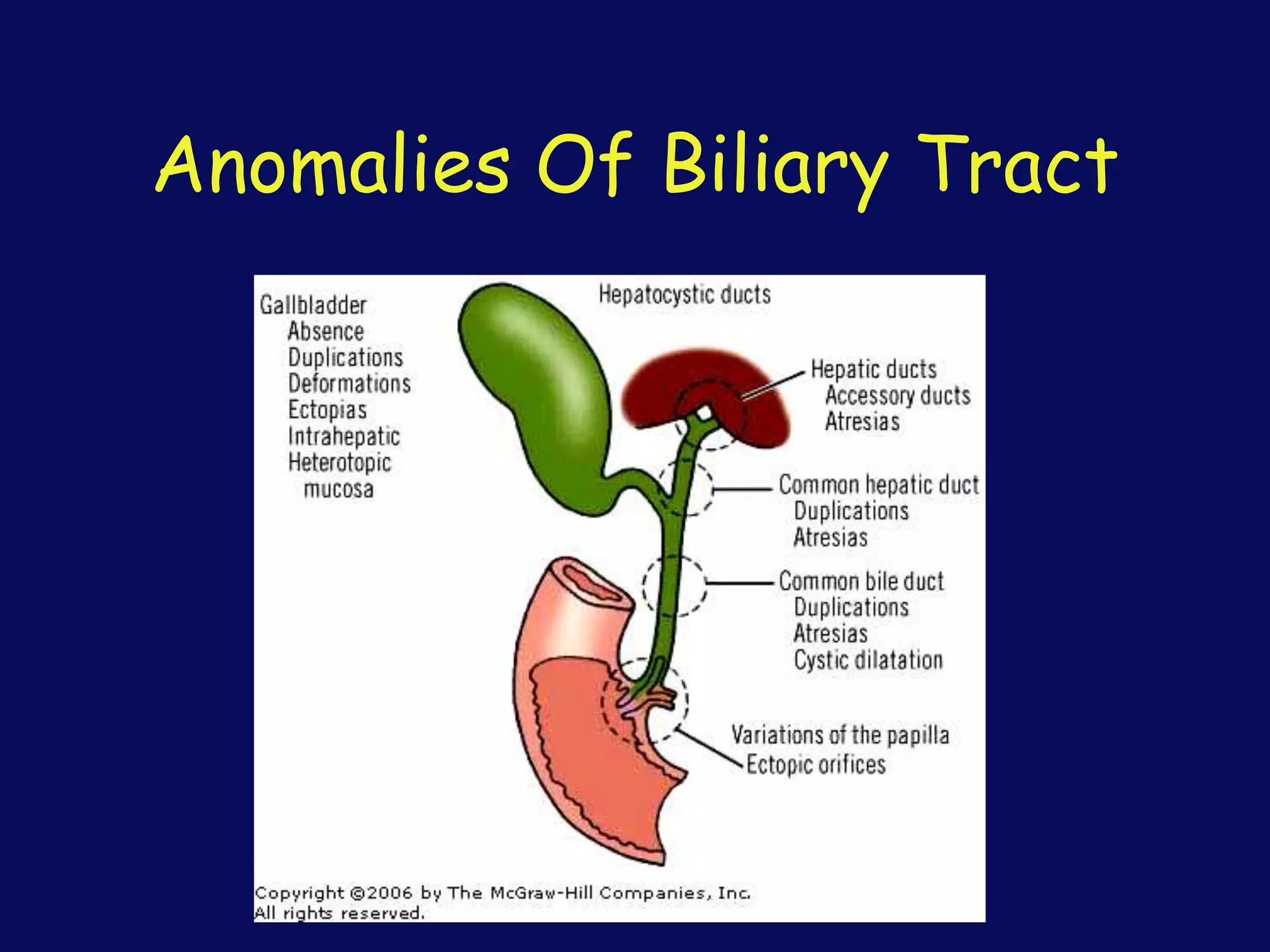 Anomalies Of Biliary Tract

Gallbladder
Absence
Duplications
Deformations
Ectopias
Intrahepatic
Heterotopic mucosa

Hepatocystic ducts

Hepatic ducts
Accessory ducts
Atresias

Common hepatic duct
Duplications
Atresias

Common bile duct
Duplications
Atresias
Cystic dilatation

Variations of the papilla
Ectopic orifices

Copyright ©2006 by The McGraw-Hill Companies, Inc.
All rights reserved.